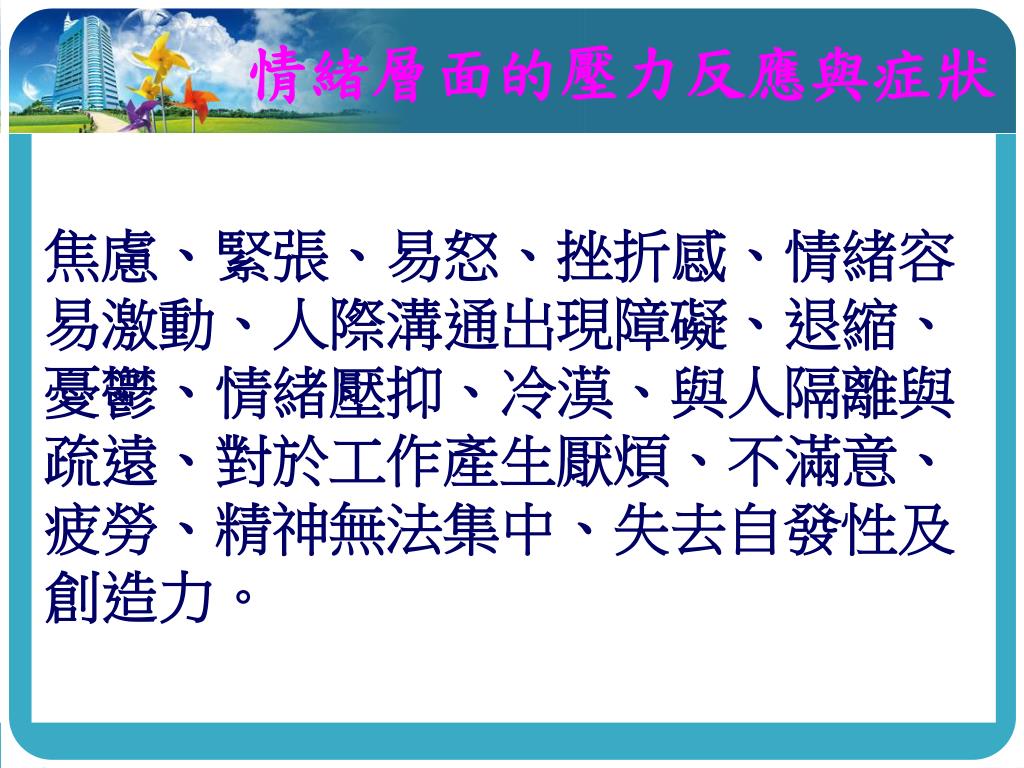 情緒層面的壓力反應與症狀

焦慮、緊張、易怒、挫折感、情緒容易激動、人際溝通出現障礙、退縮、憂鬱、情緒壓抑、冷漠、與人隔離與疏遠、對於工作產生厭煩、不滿意、疲勞、精神無法集中、失去自發性及創造力。